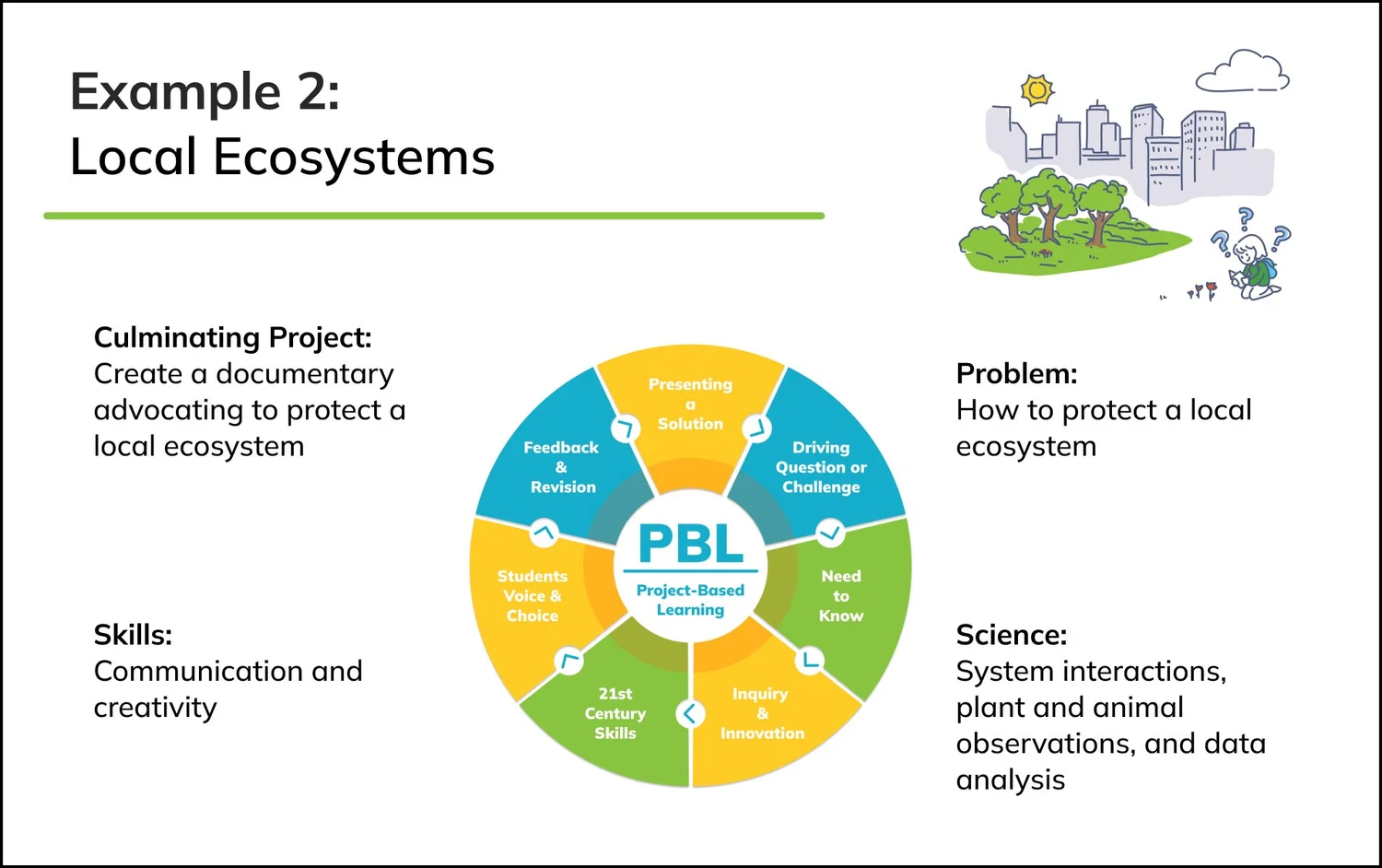 Example 2:
Local Ecosystems

Culminating Project:
Create a documentary advocating to protect a local ecosystem

Skills:
Communication and creativity

Presenting a Solution

Driving Question or Challenge

Need to Know

Inquiry & Innovation

21st Century Skills

Students Voice & Choice

Feedback & Revision

PBL
Project-Based Learning

Problem:
How to protect a local ecosystem

Science:
System interactions, plant and animal observations, and data analysis